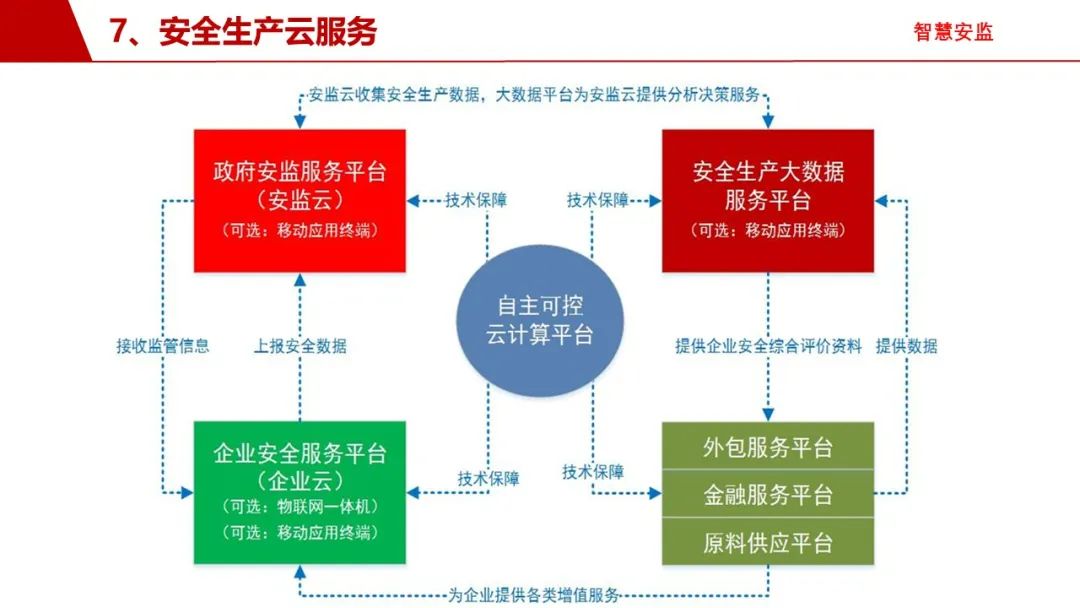 7、安全生产云服务

智慧安监

安监云收集安全生产数据，大数据平台为安监云提供分析决策服务

政府安监服务平台
（安监云）
（可选：移动应用终端）

技术保障

技术保障

安全生产大数据
服务平台
（可选：移动应用终端）

接收监管信息

上报安全数据

自主可控
云计算平台

提供企业安全综合评价资料

提供数据

企业安全服务平台
（企业云）
（可选：物联网一体机）
（可选：移动应用终端）

技术保障

技术保障

外包服务平台
金融服务平台
原料供应平台

为企业提供各类增值服务